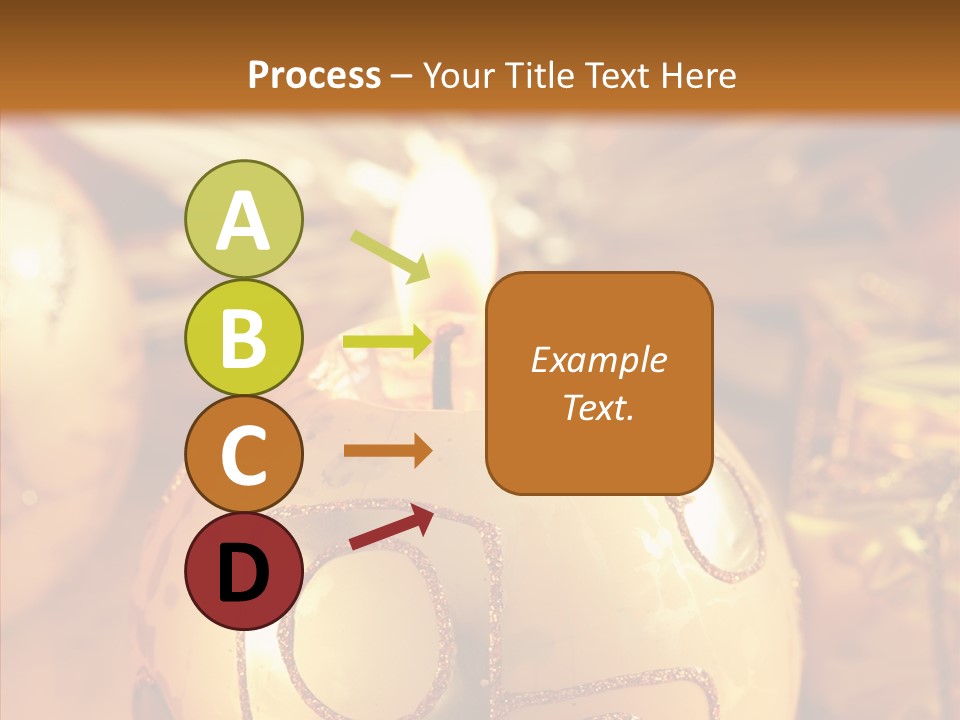 Process – Your Title Text Here

A

B

C

D

Example Text.